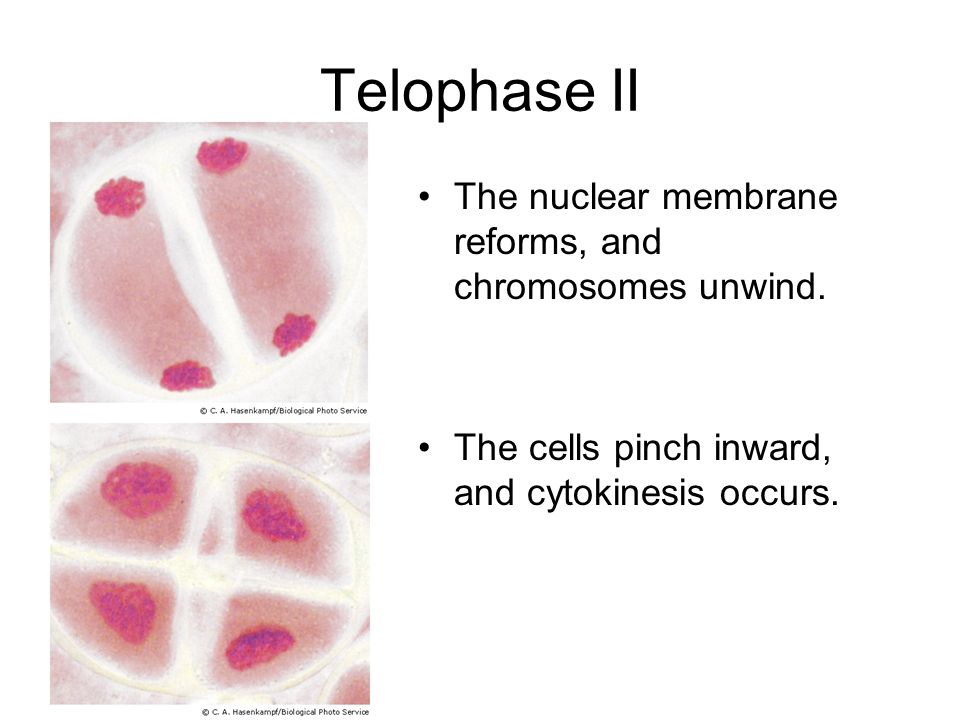 Telophase II

© C. A. Hasenkampf/Biological Photo Service

© C. A. Hasenkampf/Biological Photo Service

• The nuclear membrane reforms, and chromosomes unwind.

• The cells pinch inward, and cytokinesis occurs.